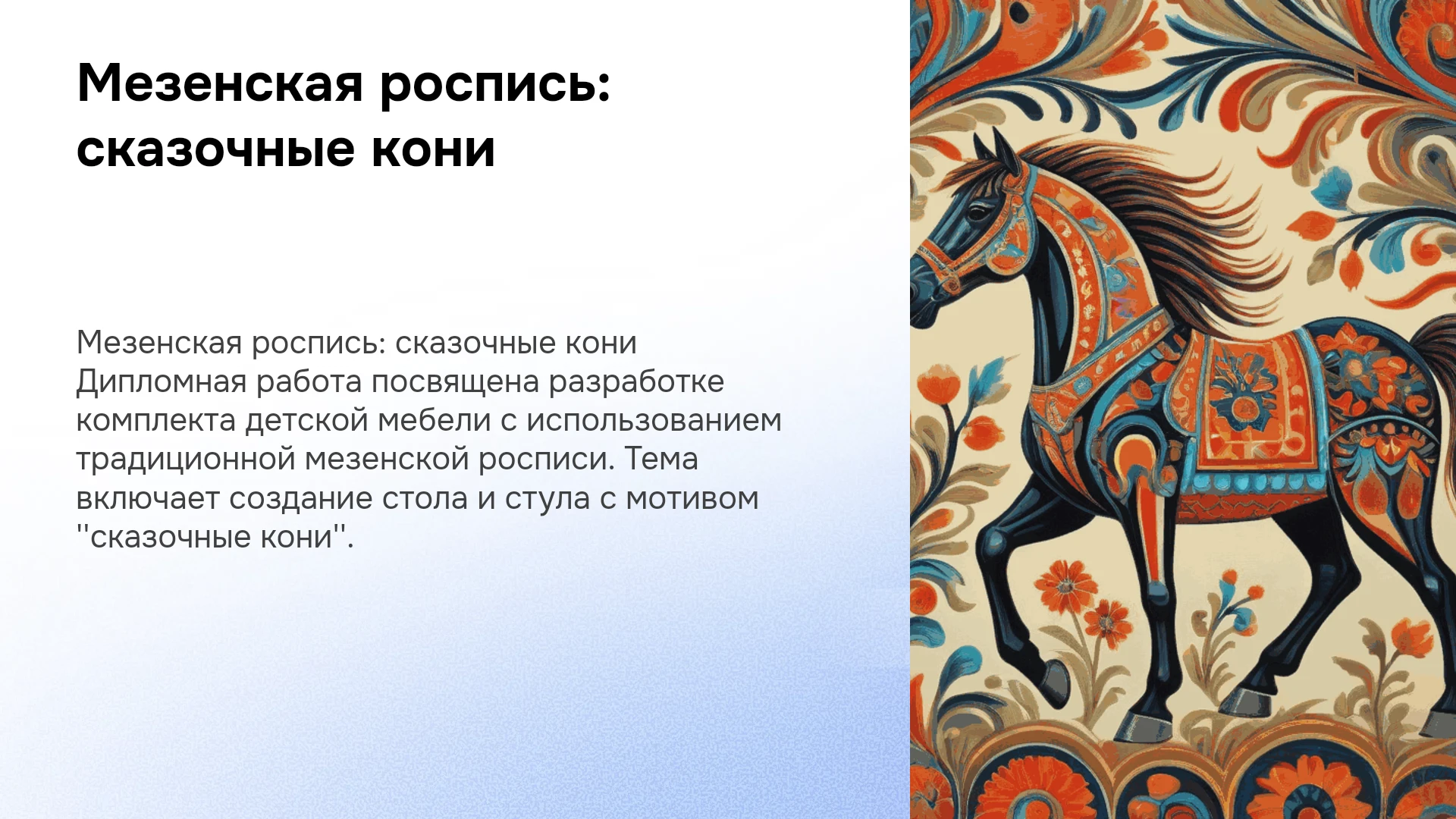 Мезенская роспись: сказочные кони

Мезенская роспись: сказочные кони
Дипломная работа посвящена разработке комплекта детской мебели с использованием традиционной мезенской росписи. Тема включает создание стола и стула с мотивом "сказочные кони".